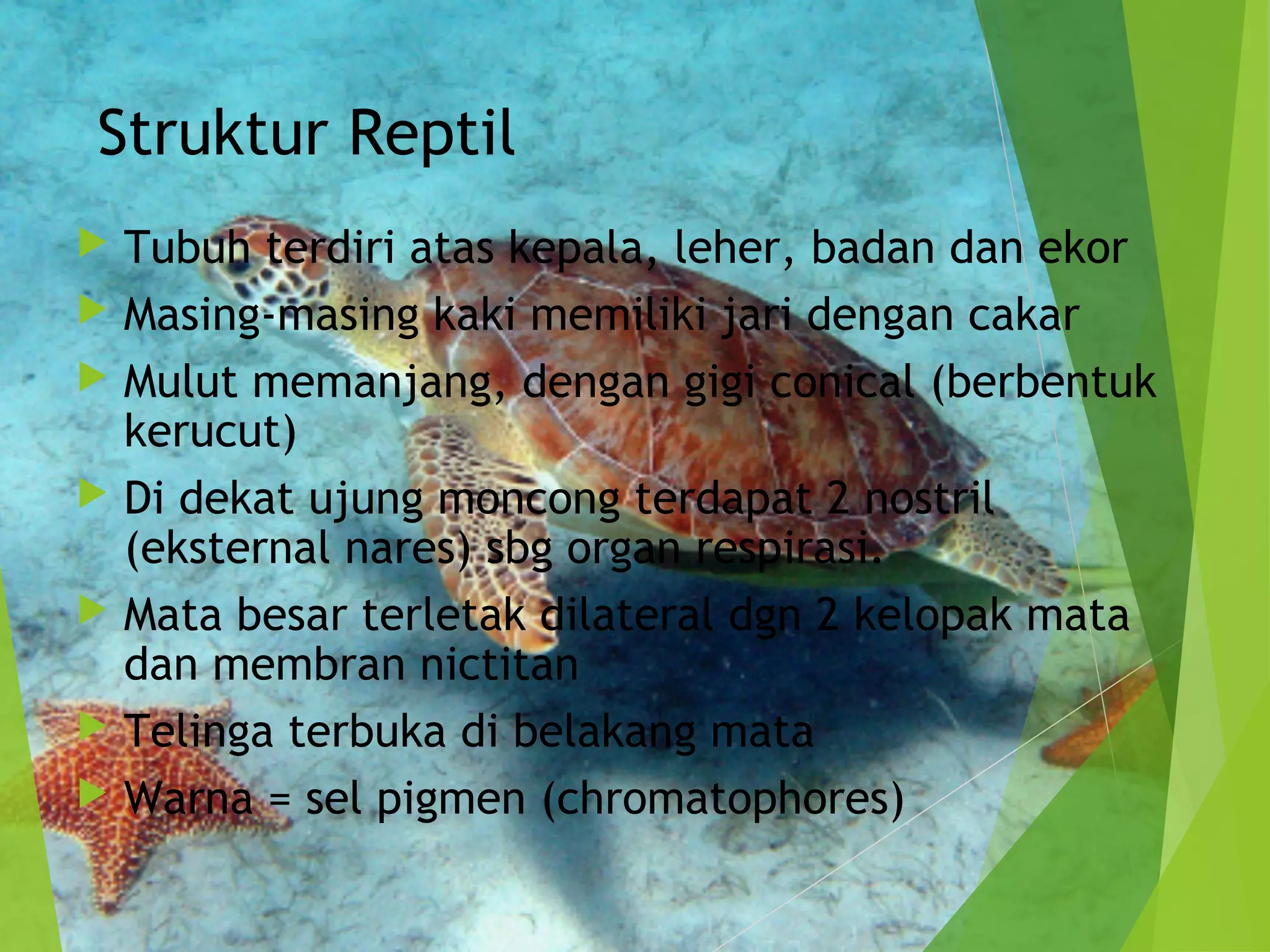 Struktur Reptil

Tubuh terdiri atas kepala, leher, badan dan ekor

Masing-masing kaki memiliki jari dengan cakar

Mulut memanjang, dengan gigi conical (berbentuk kerucut)

Di dekat ujung moncong terdapat 2 nostril (eksternal nares) sbg organ respirasi.

Mata besar terletak dilateral dgn 2 kelopak mata dan membran nictitan

Telinga terbuka di belakang mata

Warna = sel pigmen (chromatophores)